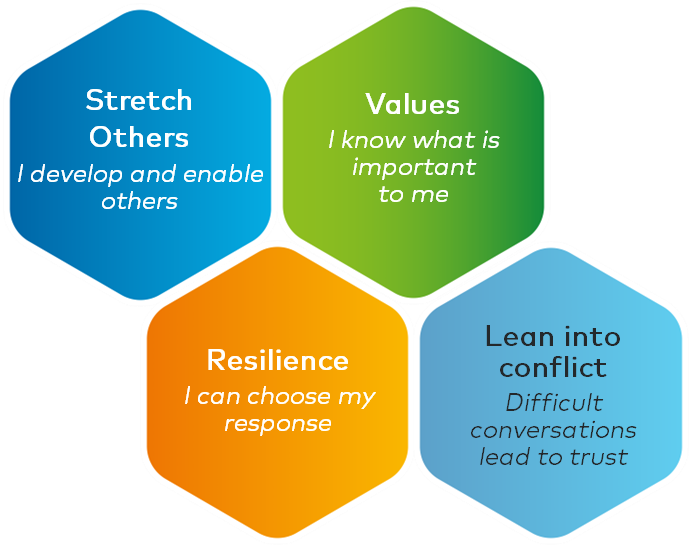 Stretch Others
I develop and enable others

Values
I know what is important to me

Resilience
I can choose my response

Lean into conflict
Difficult conversations lead to trust